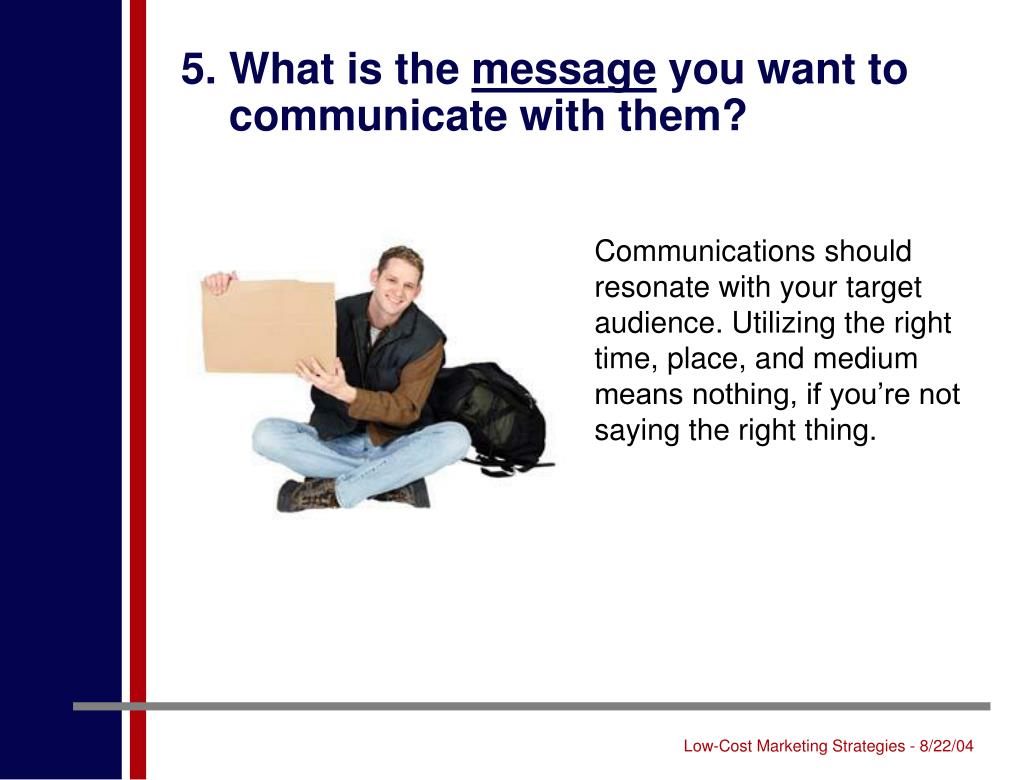 5. What is the message you want to communicate with them?

Communications should resonate with your target audience. Utilizing the right time, place, and medium means nothing, if you’re not saying the right thing.

Low-Cost Marketing Strategies - 8/22/04